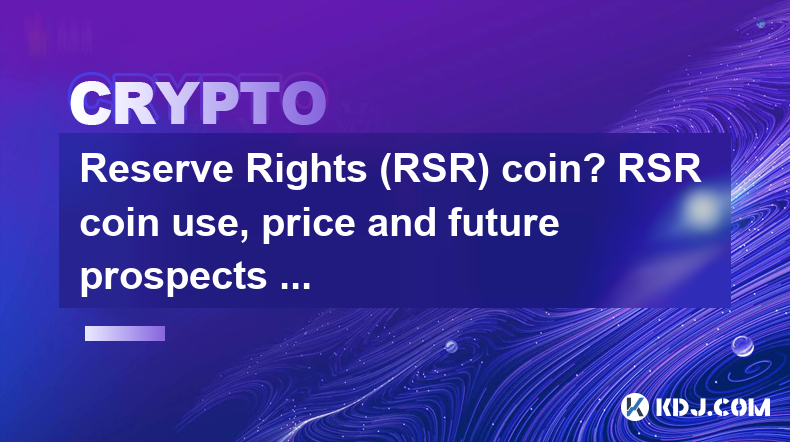 CRYPTO

Reserve Rights (RSR) coin? RSR coin use, price and future prospects ...

KDJ.COM